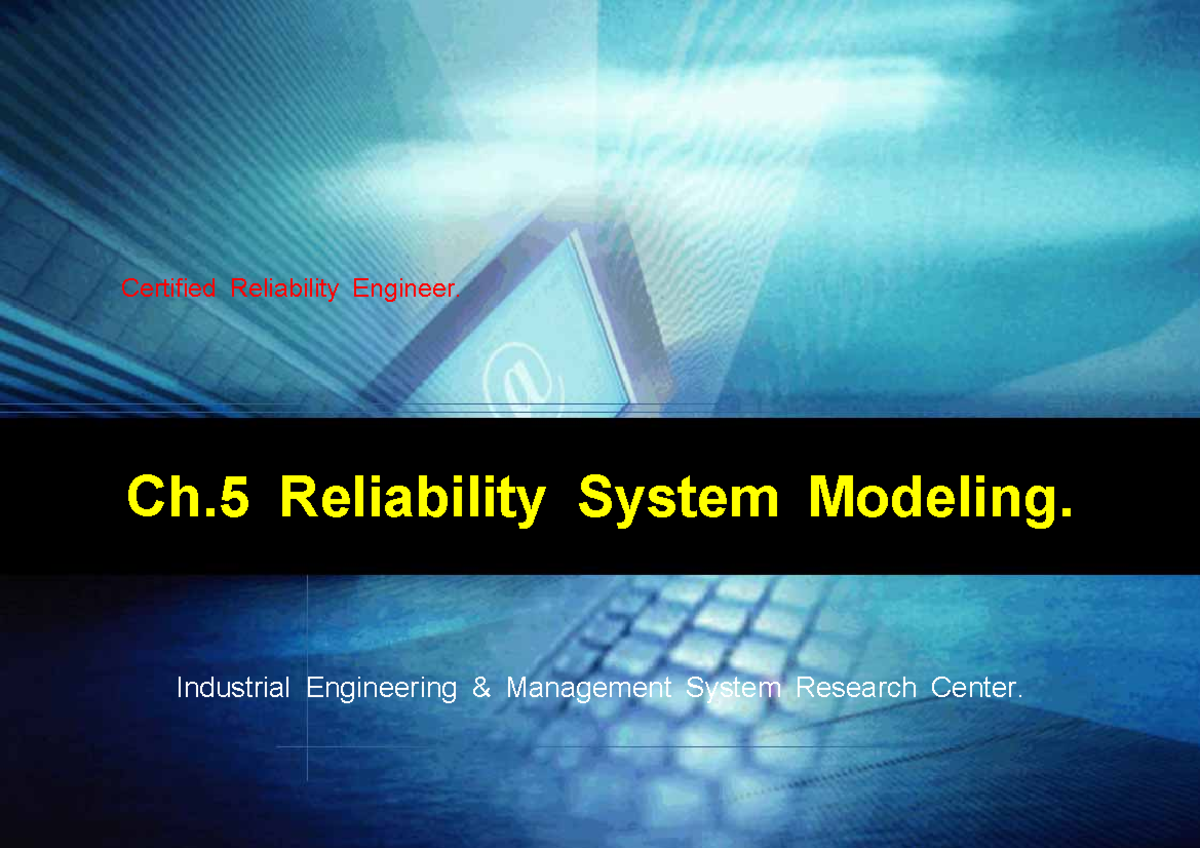 Certified Reliability Engineer.

Ch.5 Reliability System Modeling.

Industrial Engineering & Management System Research Center.